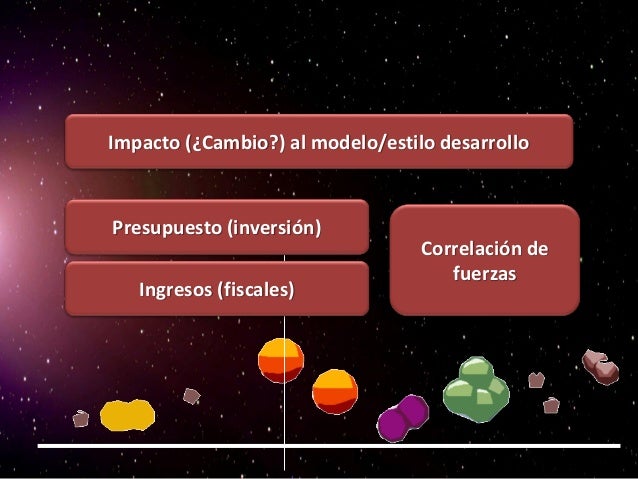 Impacto (¿Cambio?) al modelo/estilo desarrollo

Presupuesto (inversión)

Ingresos (fiscales)

Correlación de fuerzas